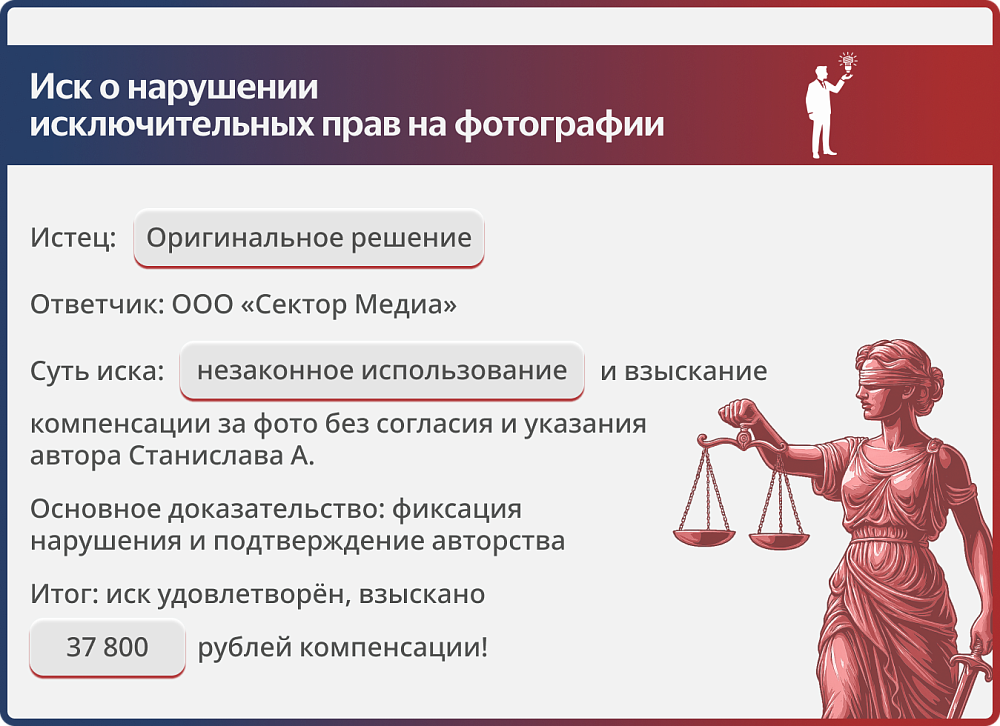 Иск о нарушении исключительных прав на фотографии

Истец: Оригинальное решение

Ответчик: ООО «Сектор Медиа»

Суть иска: незаконное использование и взыскание компенсации за фото без согласия и указания автора Станислава А.

Основное доказательство: фиксация нарушения и подтверждение авторства

Итог: иск удовлетворён, взыскано 37 800 рублей компенсации!